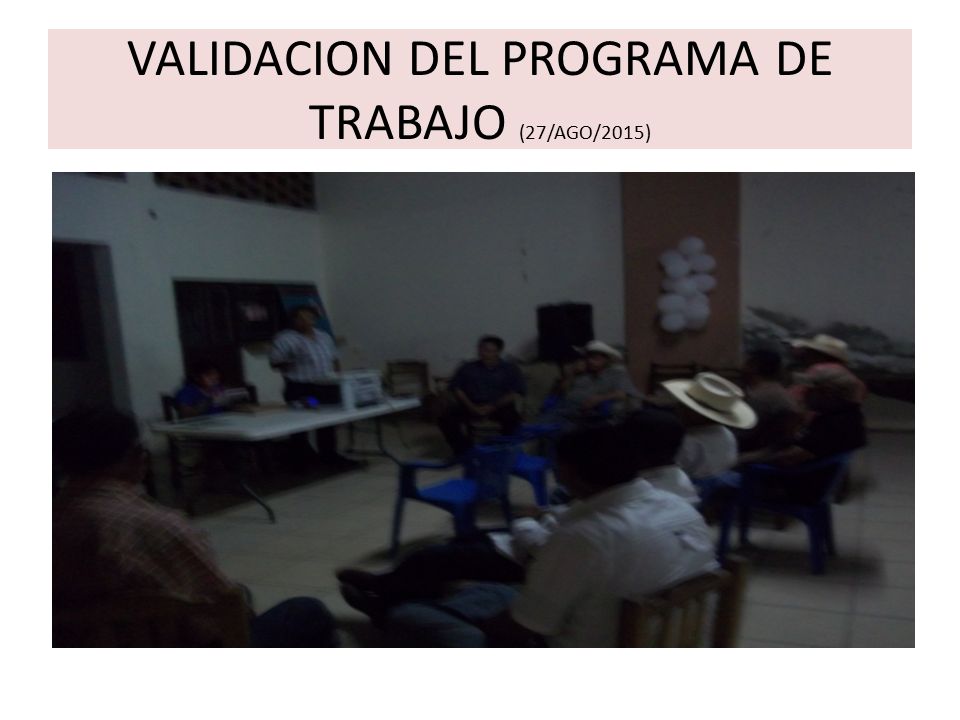 VALIDACION DEL PROGRAMA DE TRABAJO (27/AGO/2015)